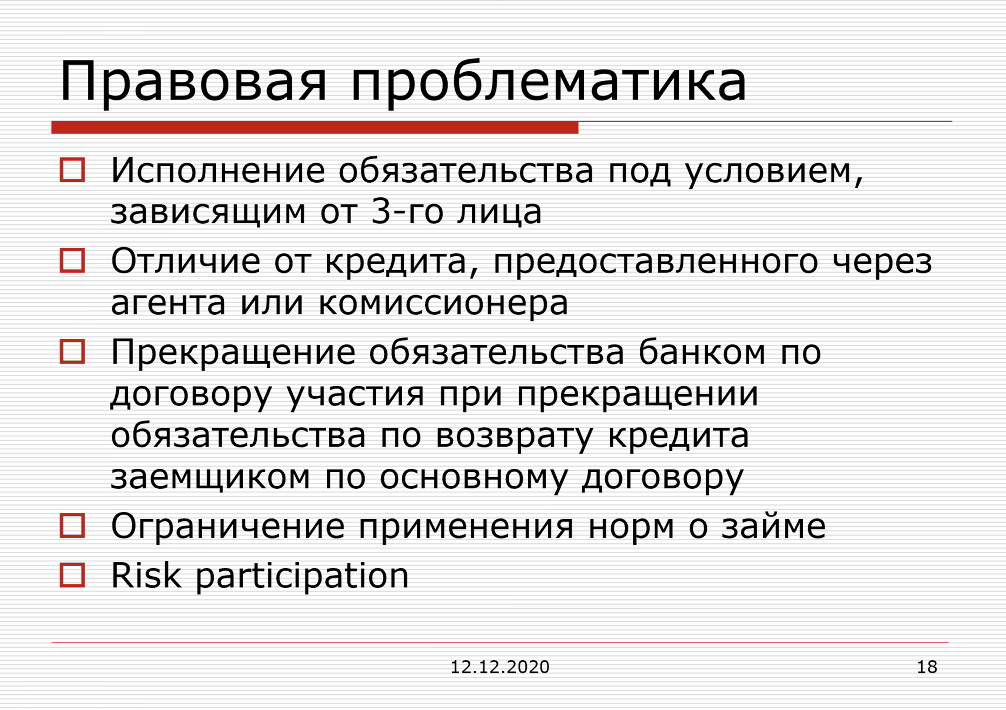 Правовая проблематика

Исполнение обязательства под условием, зависящим от 3-го лица

Отличие от кредита, предоставленного через агента или комиссионера

Прекращение обязательства банком по договору участия при прекращении обязательства по возврату кредита заемщиком по основному договору

Ограничение применения норм о займе

Risk participation

12.12.2020

18